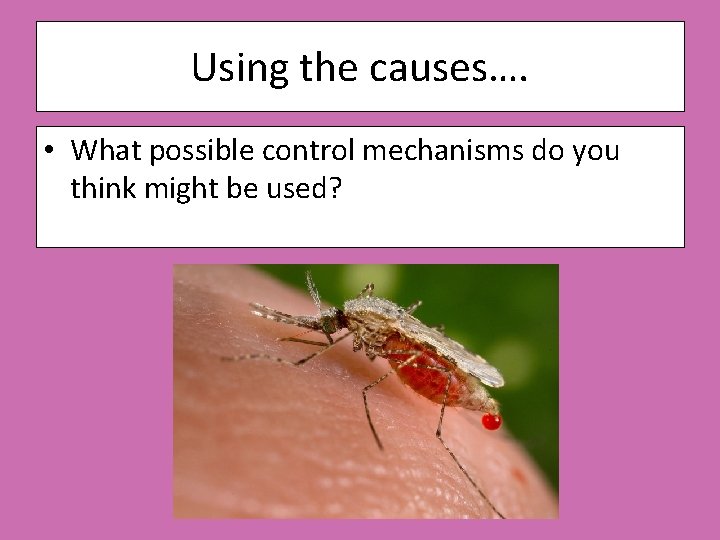 Using the causes….

• What possible control mechanisms do you think might be used?